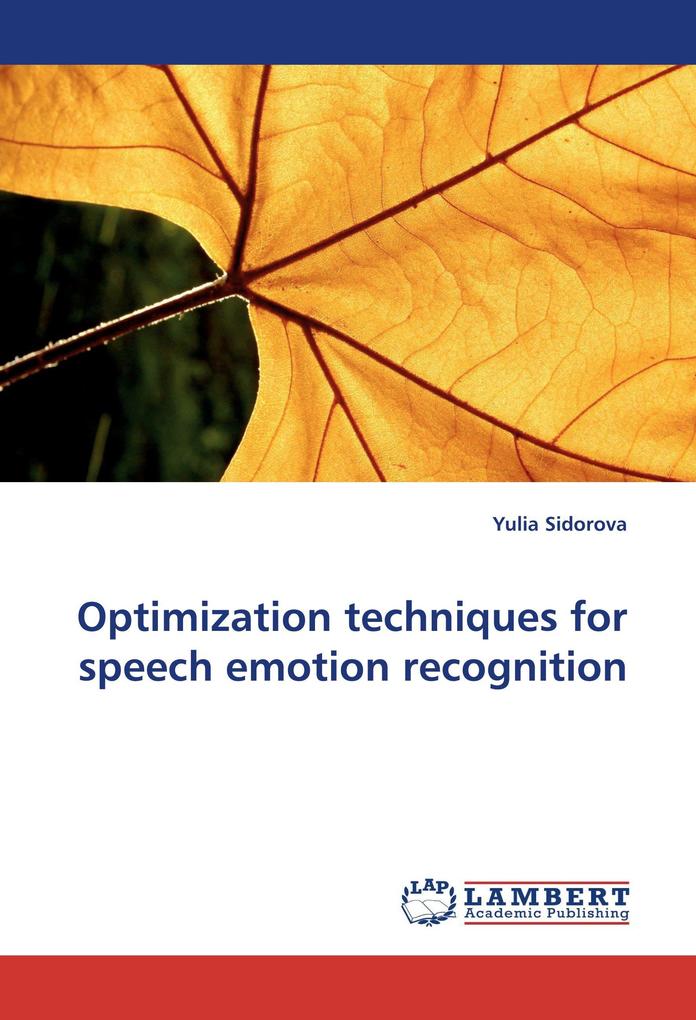 Yulia Sidorova

Optimization techniques for speech emotion recognition

LAP LAMBERT Academic Publishing